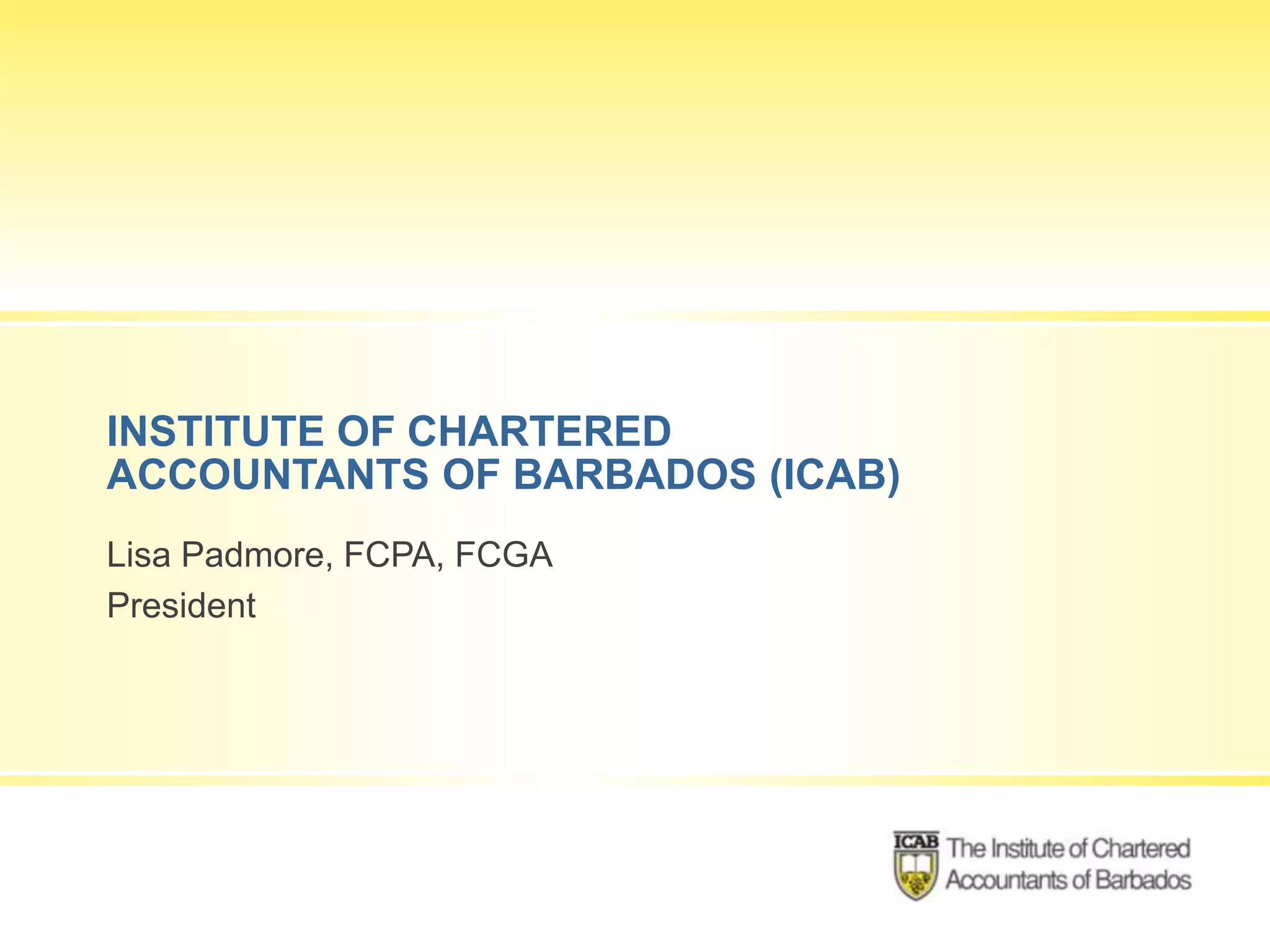 INSTITUTE OF CHARTERED ACCOUNTANTS OF BARBADOS (ICAB)

Lisa Padmore, FCPA, FCGA

President

ICAB The Institute of Chartered Accountants of Barbados